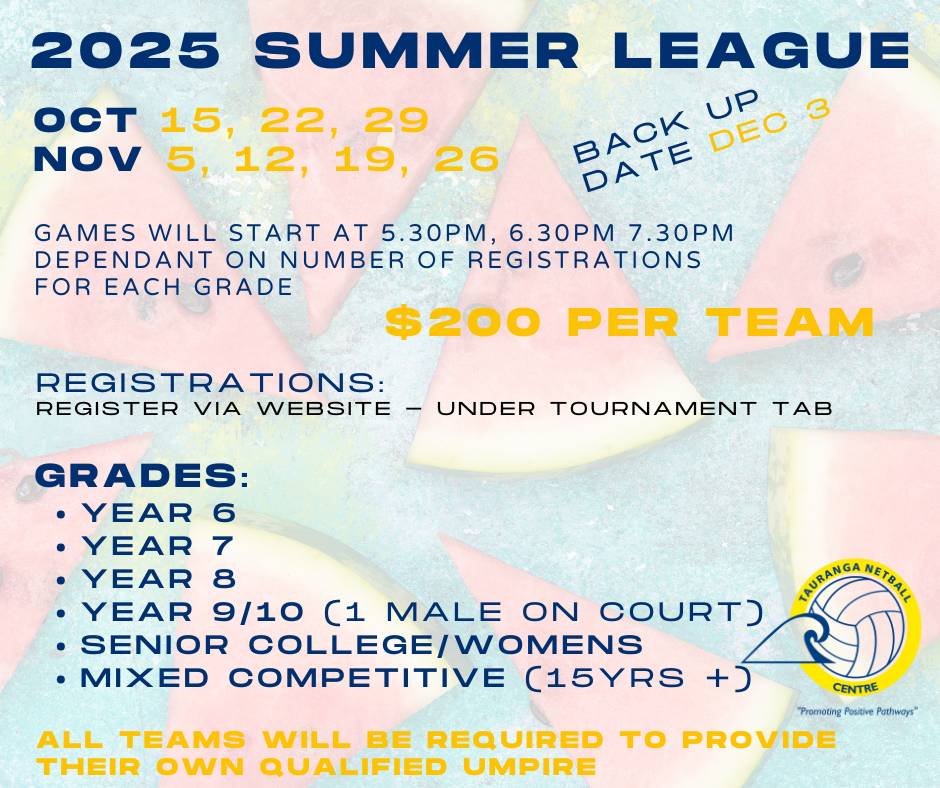 2025 SUMMER LEAGUE

OCT 15, 22, 29
NOV 5, 12, 19, 26

BACK UP DATE DEC 3

GAMES WILL START AT 5.30PM, 6.30PM 7.30PM DEPENDANT ON NUMBER OF REGISTRATIONS FOR EACH GRADE

$200 PER TEAM

REGISTRATIONS:
REGISTER VIA WEBSITE – UNDER TOURNAMENT TAB

GRADES:
• YEAR 6
• YEAR 7
• YEAR 8
• YEAR 9/10 (1 MALE ON COURT)
• SENIOR COLLEGE/WOMENS
• MIXED COMPETITIVE (15YRS +)

TAURANGA NETBALL CENTRE
"Promoting Positive Pathways"

ALL TEAMS WILL BE REQUIRED TO PROVIDE THEIR OWN QUALIFIED UMPIRE